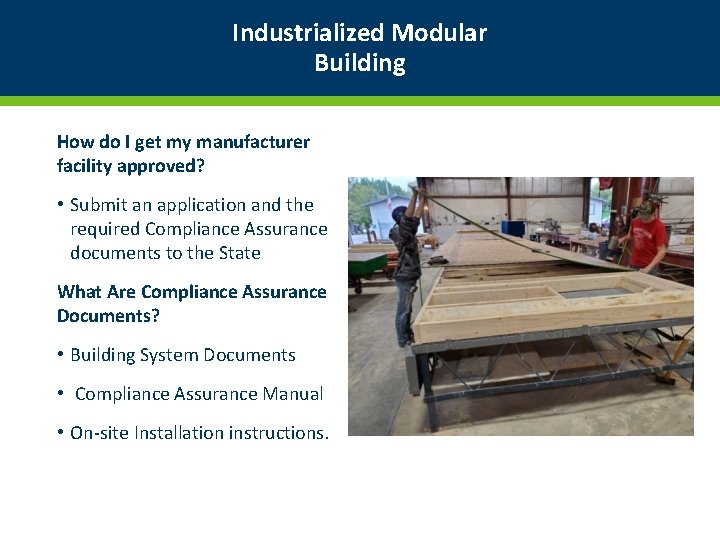 Industrialized Modular Building

How do I get my manufacturer facility approved?

• Submit an application and the required Compliance Assurance documents to the State

What Are Compliance Assurance Documents?

• Building System Documents

• Compliance Assurance Manual

• On-site Installation instructions.